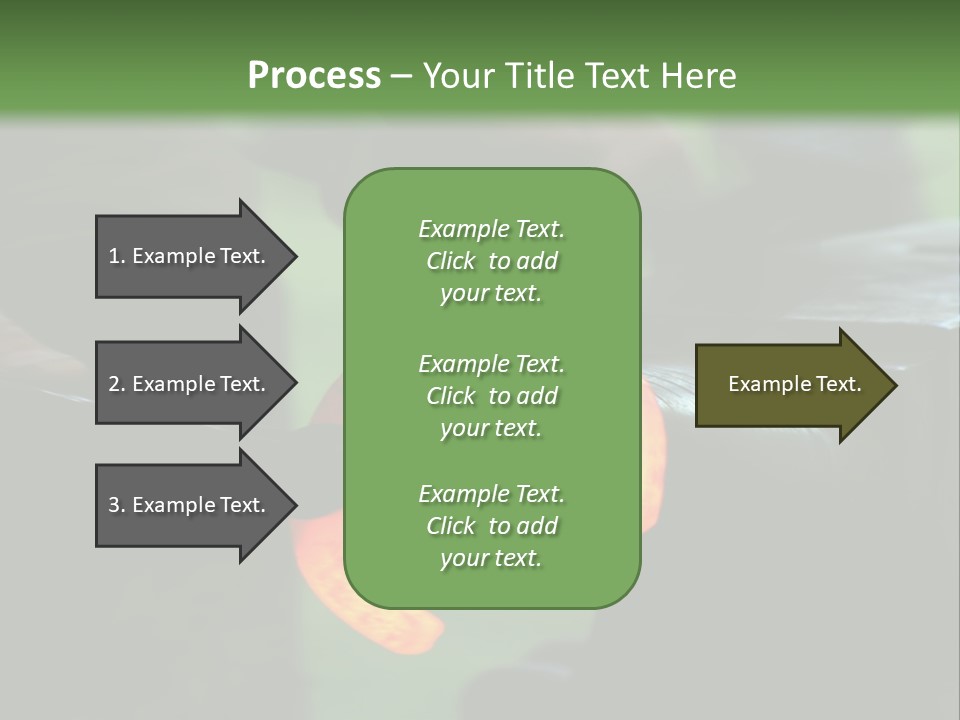 Process – Your Title Text Here

1. Example Text.

2. Example Text.

3. Example Text.

Example Text. Click to add your text.

Example Text. Click to add your text.

Example Text. Click to add your text.

Example Text.